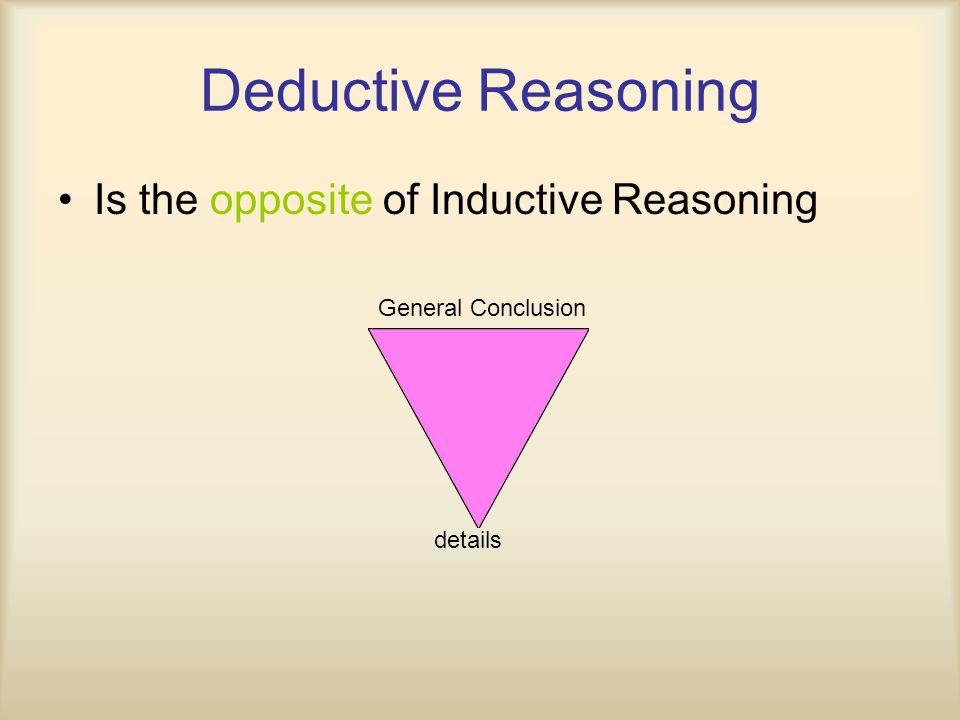 Deductive Reasoning

• Is the opposite of Inductive Reasoning

General Conclusion

details